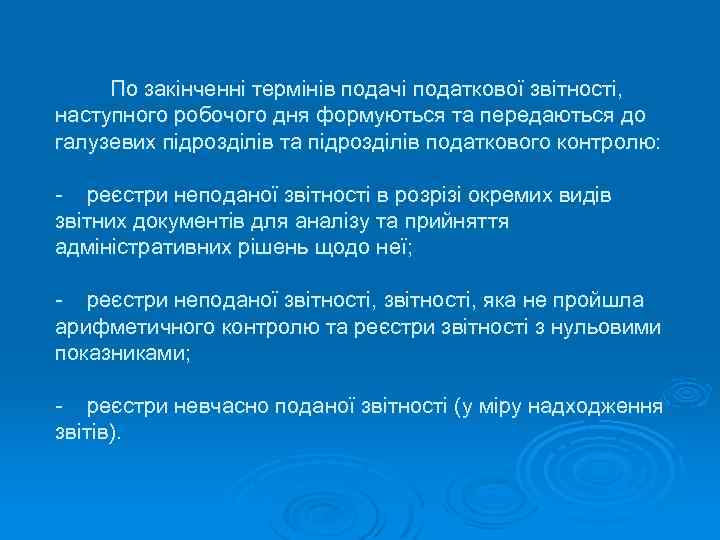 По закінченні термінів подачі податкової звітності, наступного робочого дня формуються та передаються до галузевих підрозділів та підрозділів податкового контролю:

- реєстри неподаної звітності в розрізі окремих видів звітних документів для аналізу та прийняття адміністративних рішень щодо неї;

- реєстри неподаної звітності, звітності, яка не пройшла арифметичного контролю та реєстри звітності з нульовими показниками;

- реєстри невчасно поданої звітності (у міру надходження звітів).